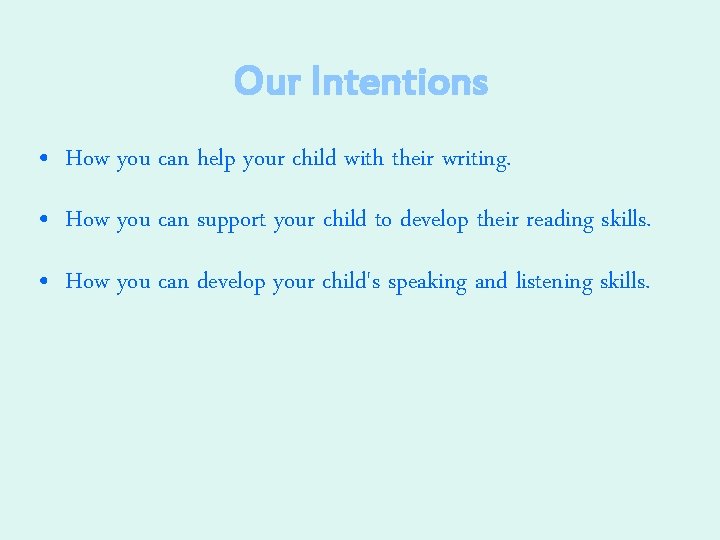 Our Intentions

• How you can help your child with their writing.

• How you can support your child to develop their reading skills.

• How you can develop your child's speaking and listening skills.